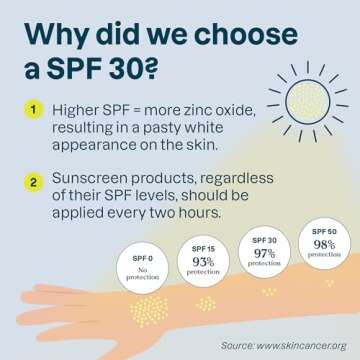 Why did we choose a SPF 30?

1 Higher SPF = more zinc oxide, resulting in a pasty white appearance on the skin.

2 Sunscreen products, regardless of their SPF levels, should be applied every two hours.

SPF 0
No protection

SPF 15
93%
protection

SPF 30
97%
protection

SPF 50
98%
protection

Source: www.skincancer.org